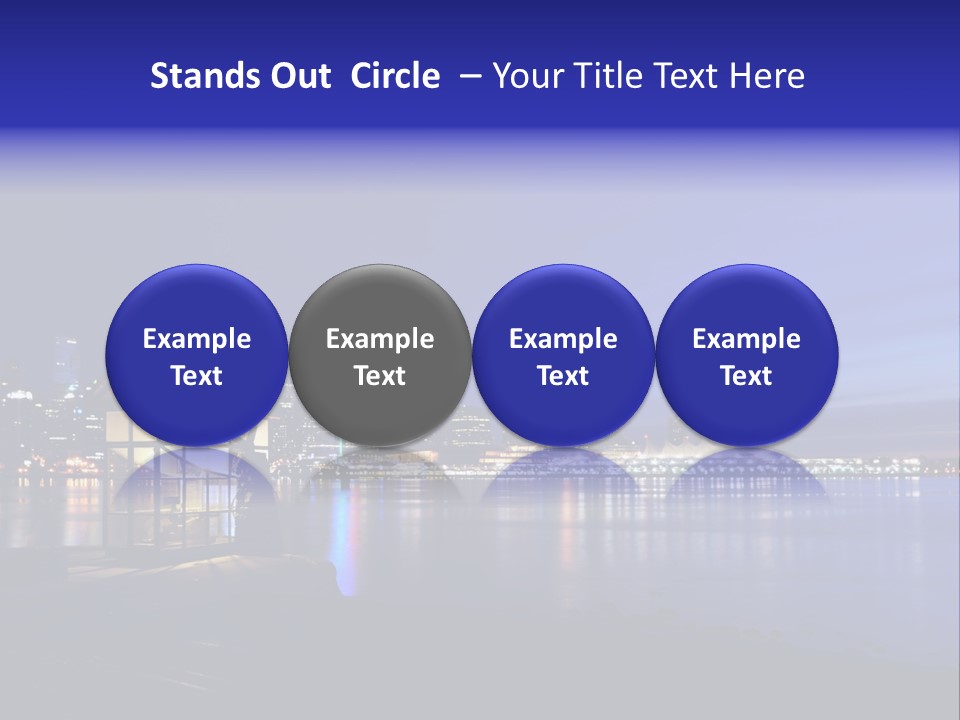 Stands Out Circle – Your Title Text Here

Example Text

Example Text

Example Text

Example Text